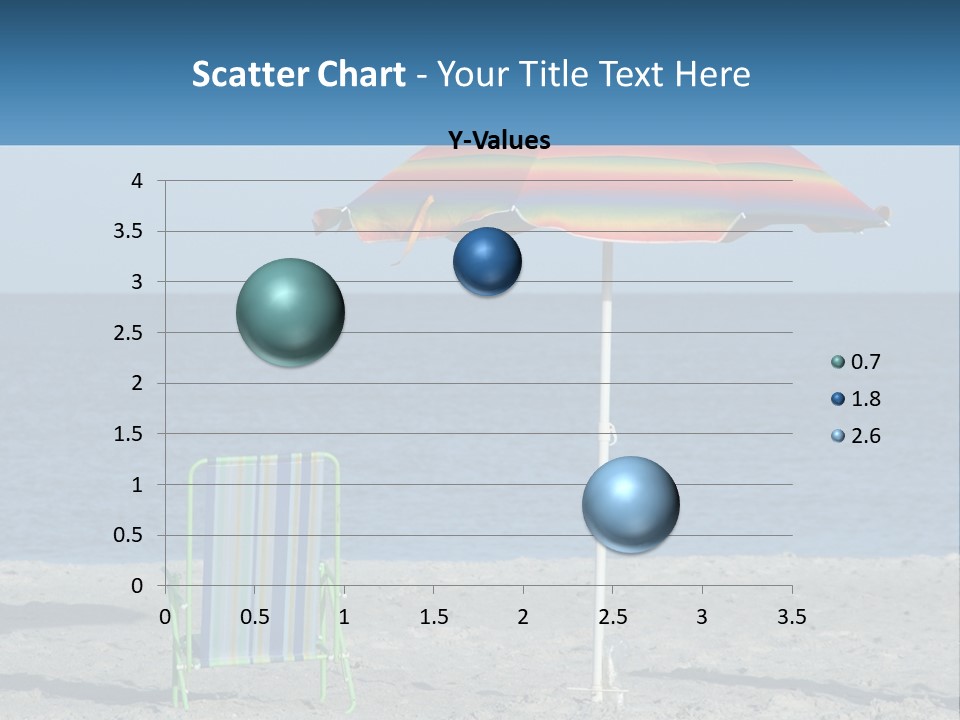 Scatter Chart - Your Title Text Here

Y-Values

4
3.5
3
2.5
2
1.5
1
0.5
0

0 0.5 1 1.5 2 2.5 3 3.5

0.7
1.8
2.6